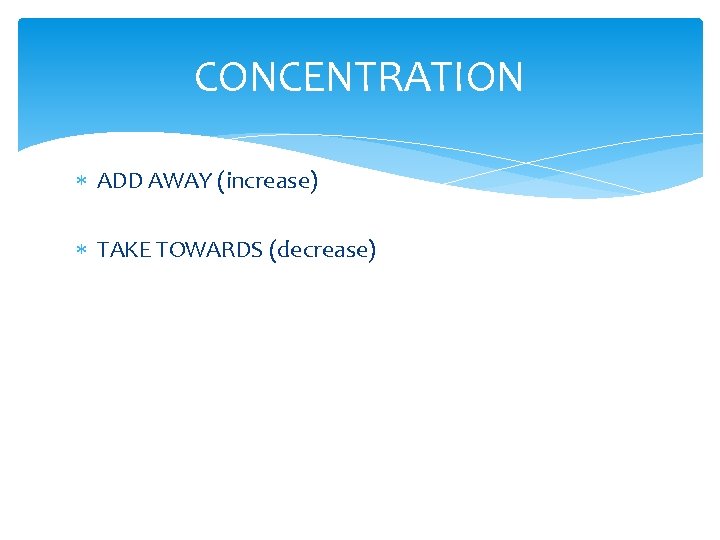 CONCENTRATION

* ADD AWAY (increase)

* TAKE TOWARDS (decrease)